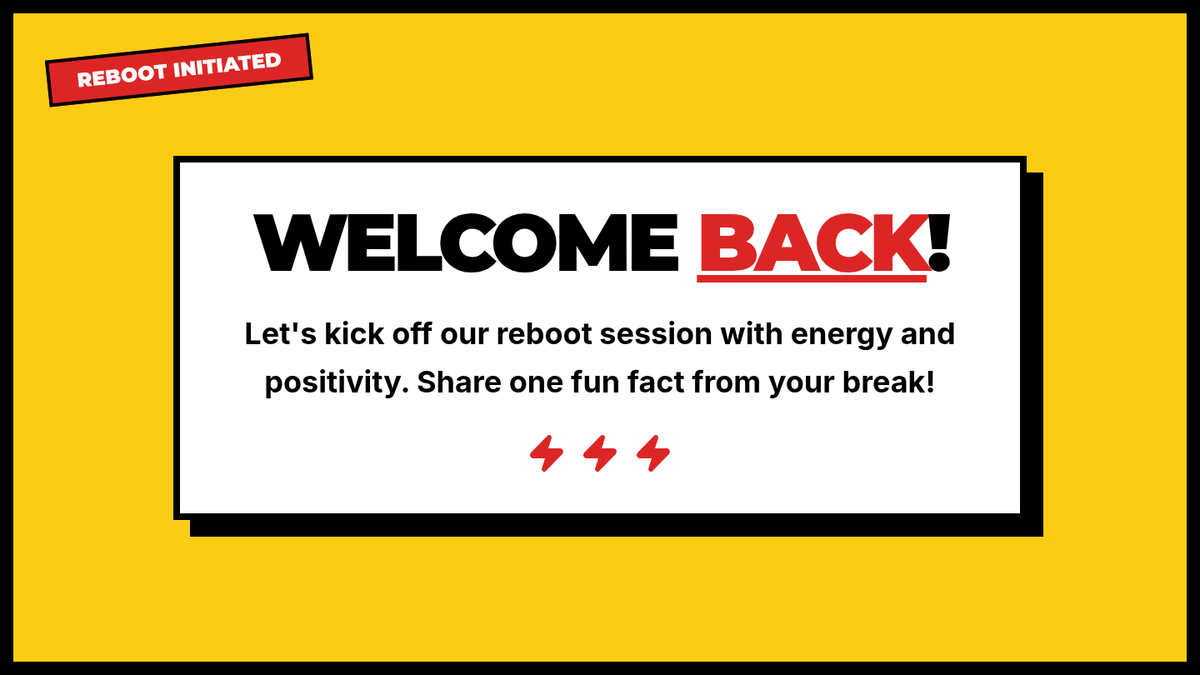 REBOOT INITIATED

WELCOME BACK!

Let's kick off our reboot session with energy and positivity. Share one fun fact from your break!